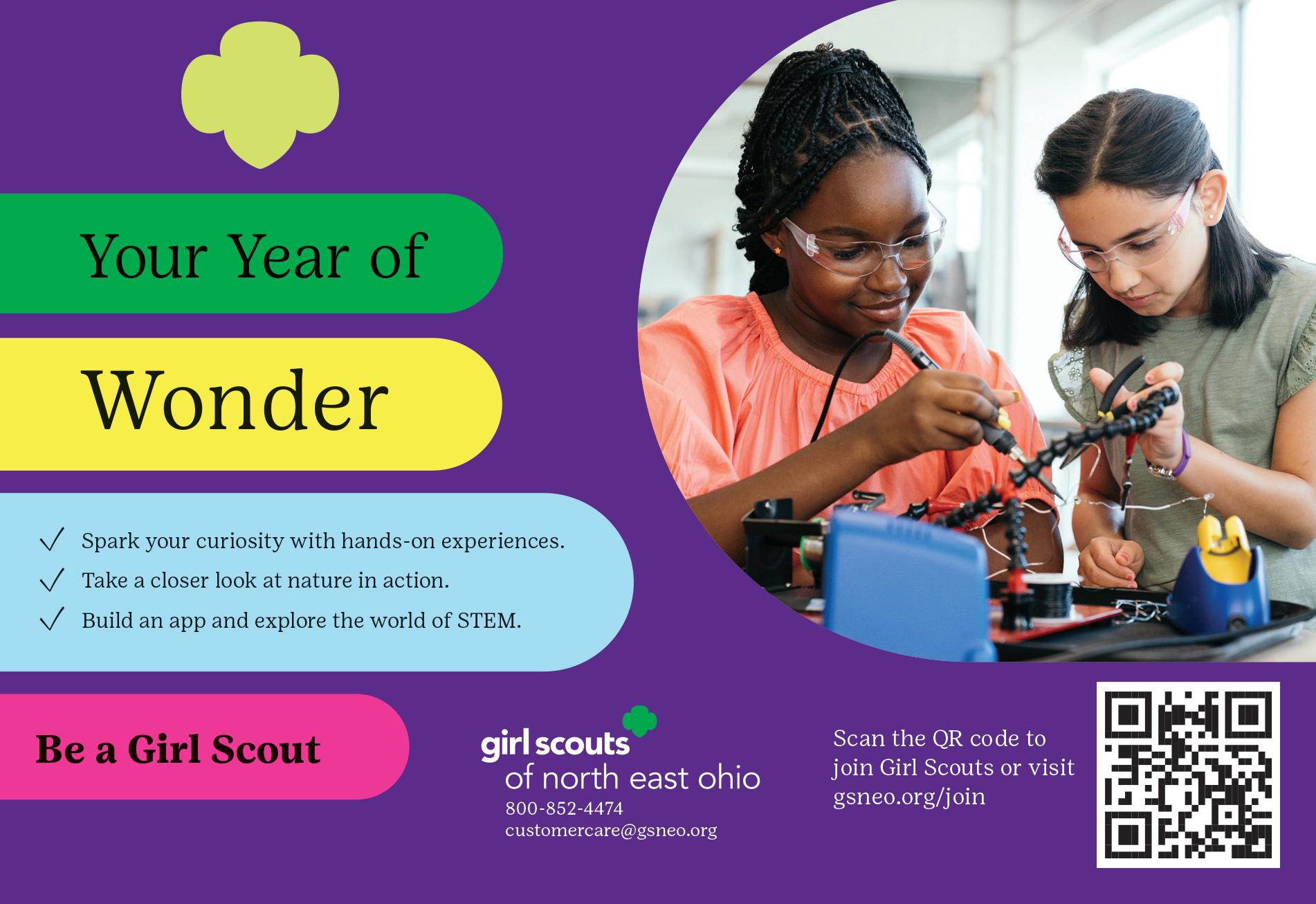 Your Year of

Wonder

✓ Spark your curiosity with hands-on experiences.
✓ Take a closer look at nature in action.
✓ Build an app and explore the world of STEM.

Be a Girl Scout

girl scouts
of north east ohio
800-852-4474
customercare@gsneo.org

Scan the QR code to join Girl Scouts or visit gsneo.org/join